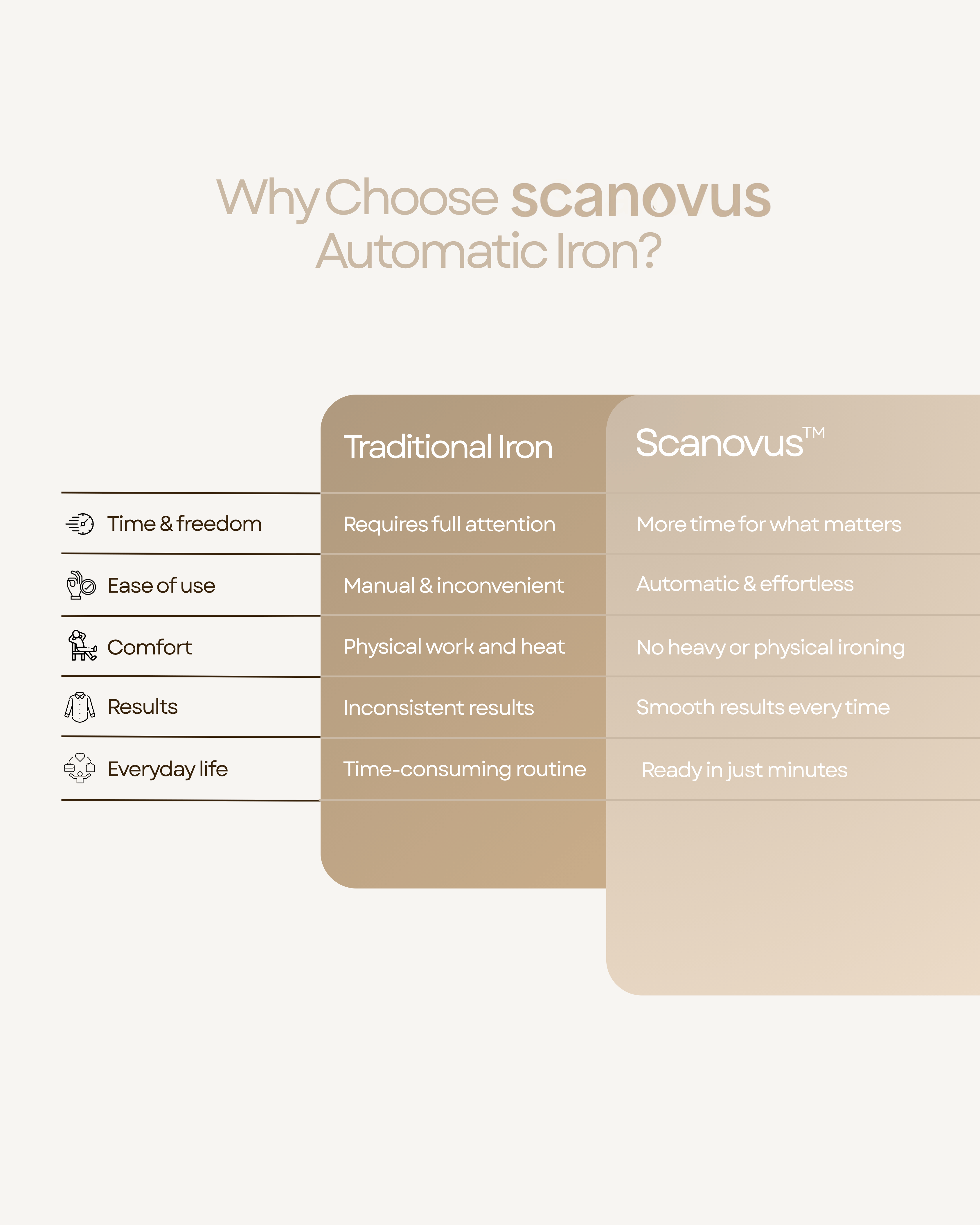 Why Choose scanovus Automatic Iron?

| | Traditional Iron | Scanovus™ |
|---|---|---|
| Time & freedom | Requires full attention | More time for what matters |
| Ease of use | Manual & inconvenient | Automatic & effortless |
| Comfort | Physical work and heat | No heavy or physical ironing |
| Results | Inconsistent results | Smooth results every time |
| Everyday life | Time-consuming routine | Ready in just minutes |